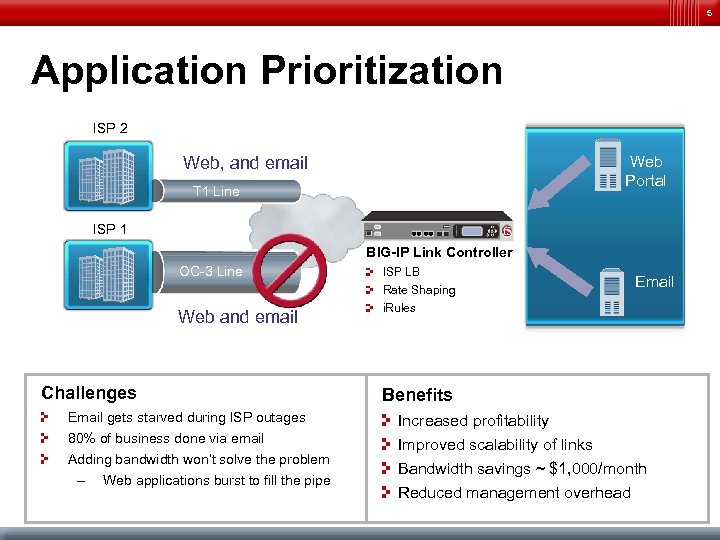 5

Application Prioritization

ISP 2

Web, and email

T1 Line

ISP 1

OC-3 Line

Web and email

BIG-IP Link Controller
ISP LB
Rate Shaping
iRules

Web Portal

Email

Challenges
Email gets starved during ISP outages
80% of business done via email
Adding bandwidth won't solve the problem
– Web applications burst to fill the pipe

Benefits
Increased profitability
Improved scalability of links
Bandwidth savings ~ $1,000/month
Reduced management overhead